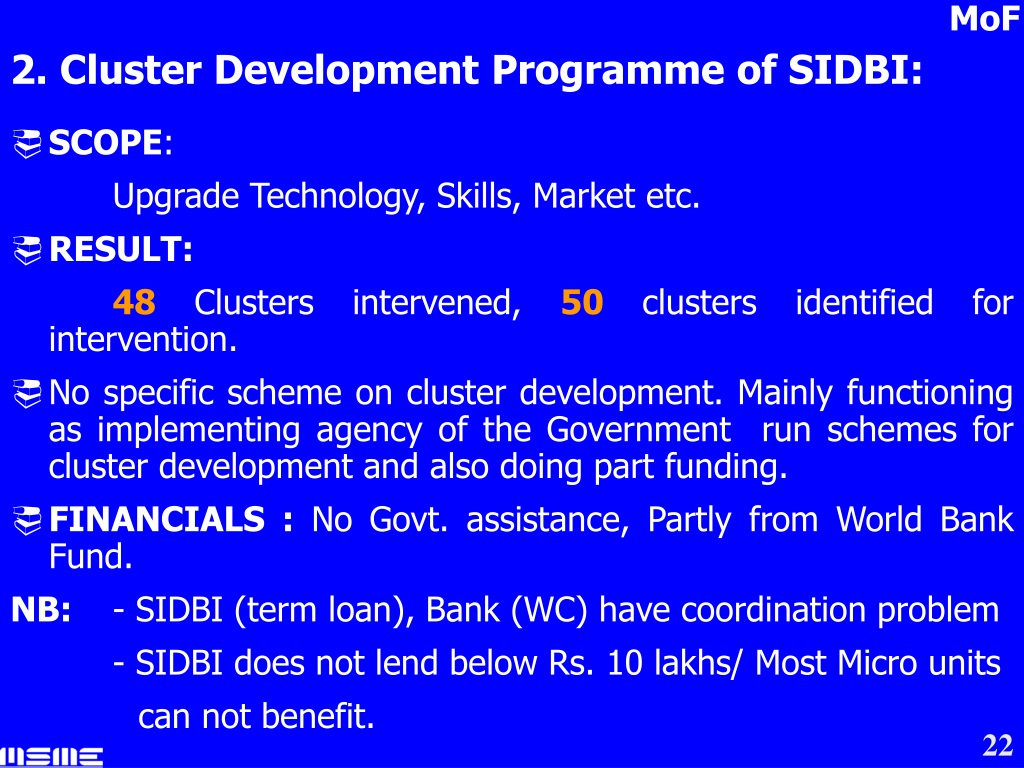 MoF

2. Cluster Development Programme of SIDBI:

SCOPE:

Upgrade Technology, Skills, Market etc.

RESULT:

48 Clusters intervened, 50 clusters identified for intervention.

No specific scheme on cluster development. Mainly functioning as implementing agency of the Government run schemes for cluster development and also doing part funding.

FINANCIALS : No Govt. assistance, Partly from World Bank Fund.

NB: - SIDBI (term loan), Bank (WC) have coordination problem

- SIDBI does not lend below Rs. 10 lakhs/ Most Micro units can not benefit.

MSME

22